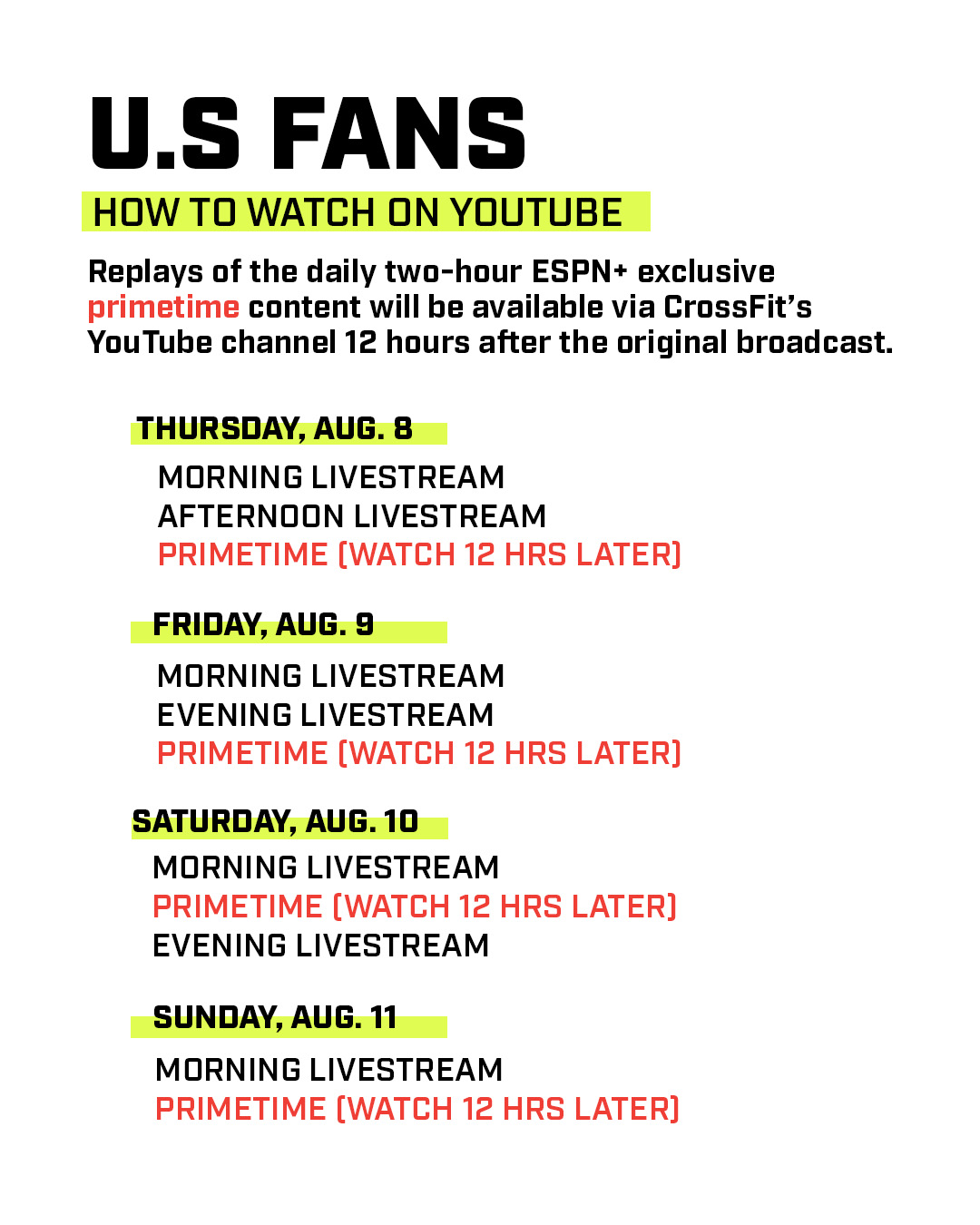 U.S FANS

HOW TO WATCH ON YOUTUBE

Replays of the daily two-hour ESPN+ exclusive primetime content will be available via CrossFit's YouTube channel 12 hours after the original broadcast.

THURSDAY, AUG. 8

MORNING LIVESTREAM
AFTERNOON LIVESTREAM
PRIMETIME (WATCH 12 HRS LATER)

FRIDAY, AUG. 9

MORNING LIVESTREAM
EVENING LIVESTREAM
PRIMETIME (WATCH 12 HRS LATER)

SATURDAY, AUG. 10

MORNING LIVESTREAM
PRIMETIME (WATCH 12 HRS LATER)
EVENING LIVESTREAM

SUNDAY, AUG. 11

MORNING LIVESTREAM
PRIMETIME (WATCH 12 HRS LATER)